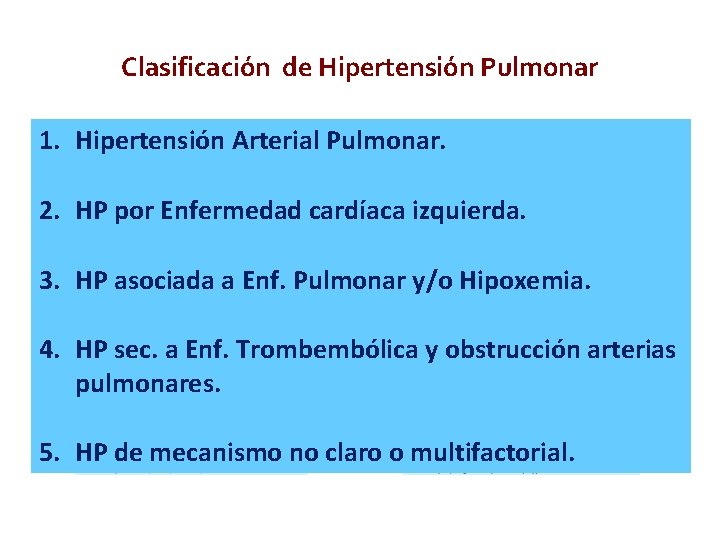 Clasificación de Hipertensión Pulmonar

1. Hipertensión Arterial Pulmonar.

2. HP por Enfermedad cardíaca izquierda.

3. HP asociada a Enf. Pulmonar y/o Hipoxemia.

4. HP sec. a Enf. Trombembólica y obstrucción arterias pulmonares.

5. HP de mecanismo no claro o multifactorial.